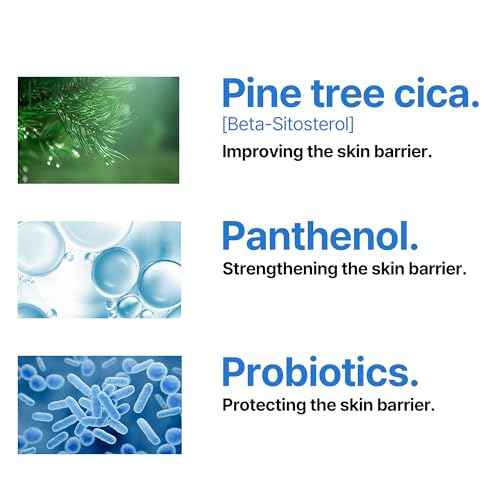 Pine tree cica.
[Beta-Sitosterol]
Improving the skin barrier.

Panthenol.
Strengthening the skin barrier.

Probiotics.
Protecting the skin barrier.